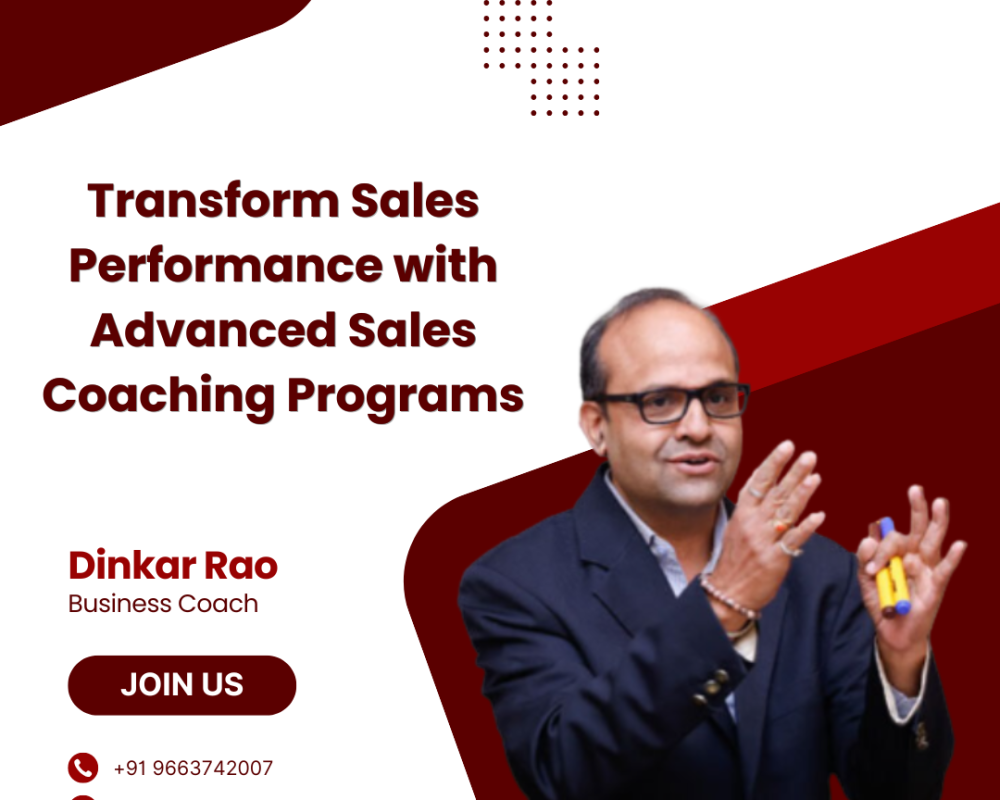 Transform Sales Performance with Advanced Sales Coaching Programs

Dinkar Rao
Business Coach

JOIN US

+91 9663742007